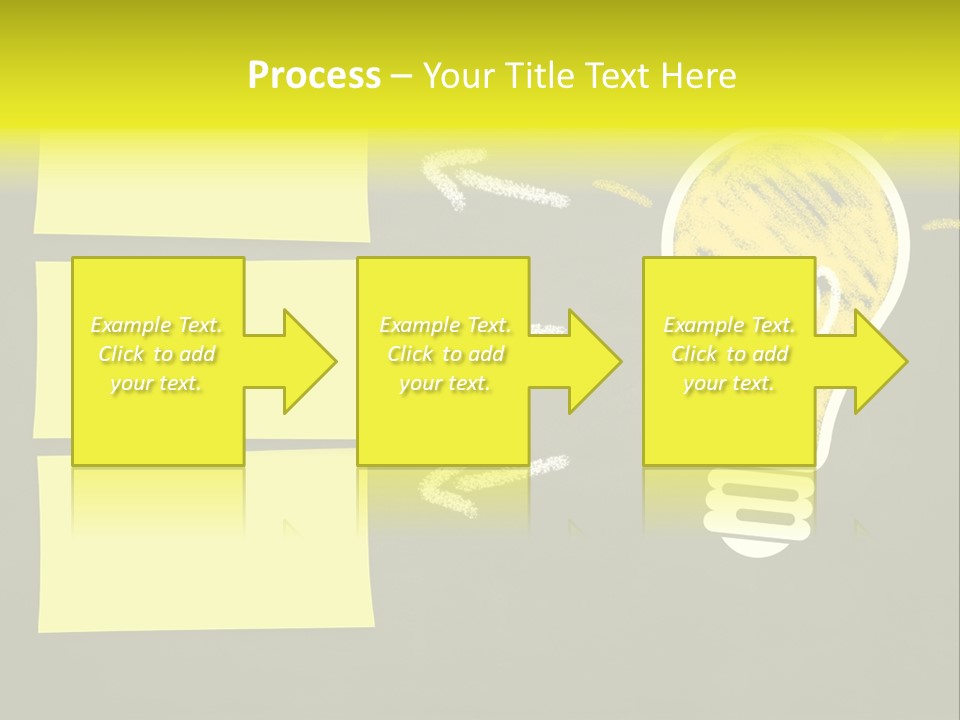 Process – Your Title Text Here

Example Text. Click to add your text.

Example Text. Click to add your text.

Example Text. Click to add your text.